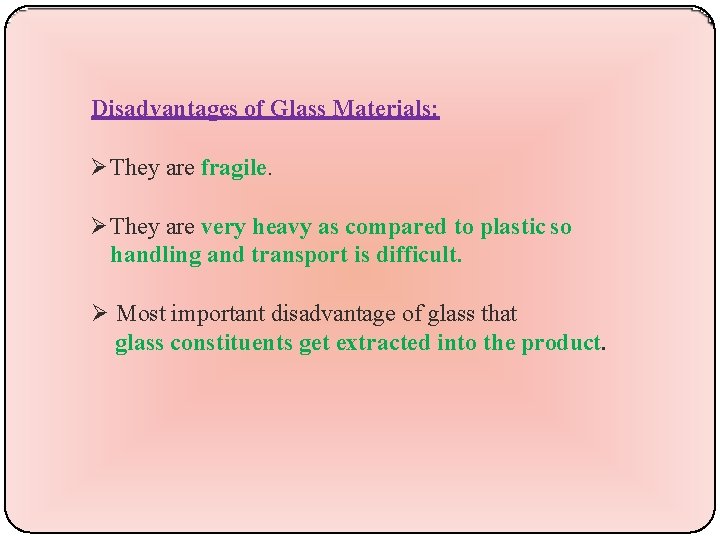 Disadvantages of Glass Materials:

➢ They are fragile.

➢ They are very heavy as compared to plastic so handling and transport is difficult.

➢ Most important disadvantage of glass that glass constituents get extracted into the product.